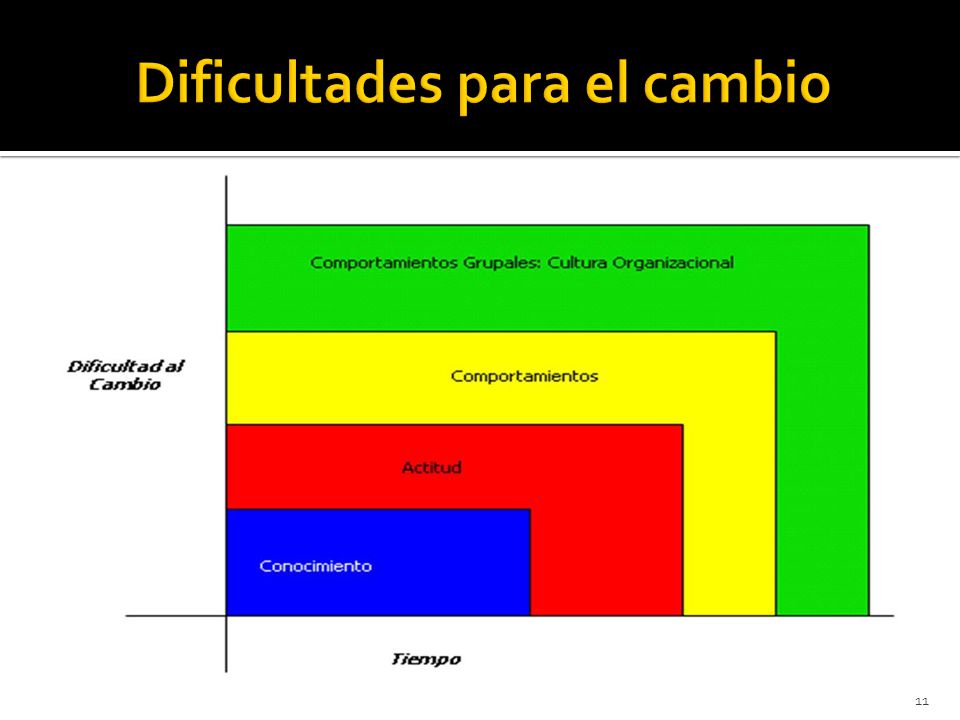 Dificultades para el cambio

Dificultad al Cambio

Comportamientos Grupales: Cultura Organizacional

Comportamientos

Actitud

Conocimiento

Tiempo

11